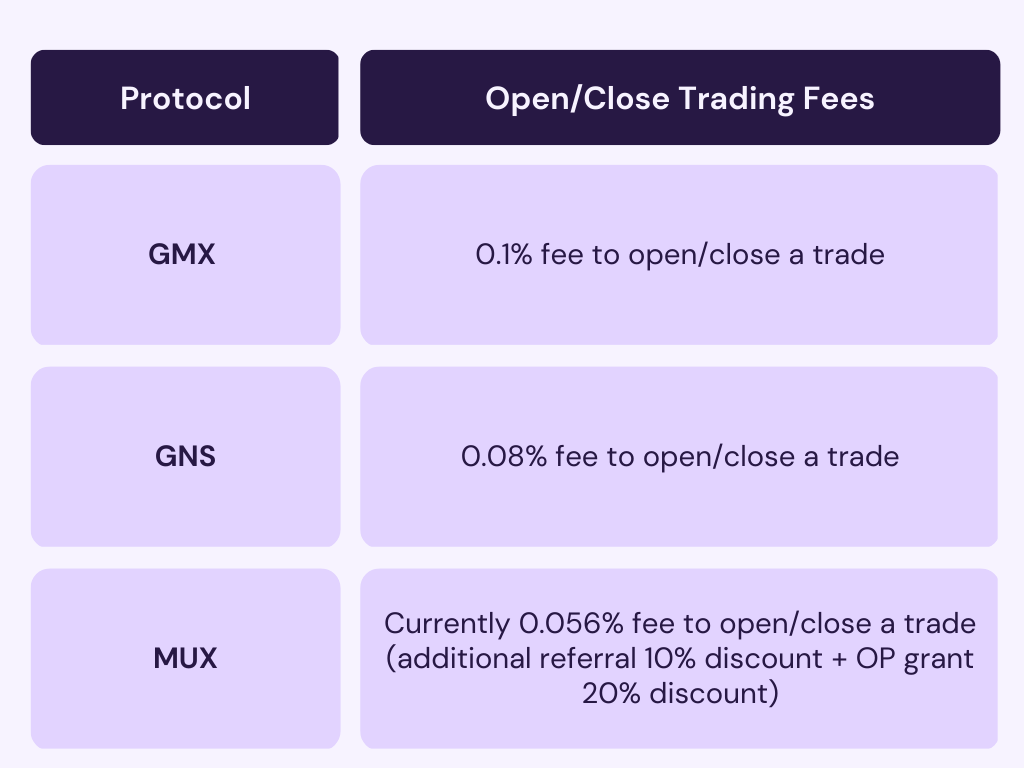 | Protocol | Open/Close Trading Fees |
|---|---|
| GMX | 0.1% fee to open/close a trade |
| GNS | 0.08% fee to open/close a trade |
| MUX | Currently 0.056% fee to open/close a trade (additional referral 10% discount + OP grant 20% discount) |